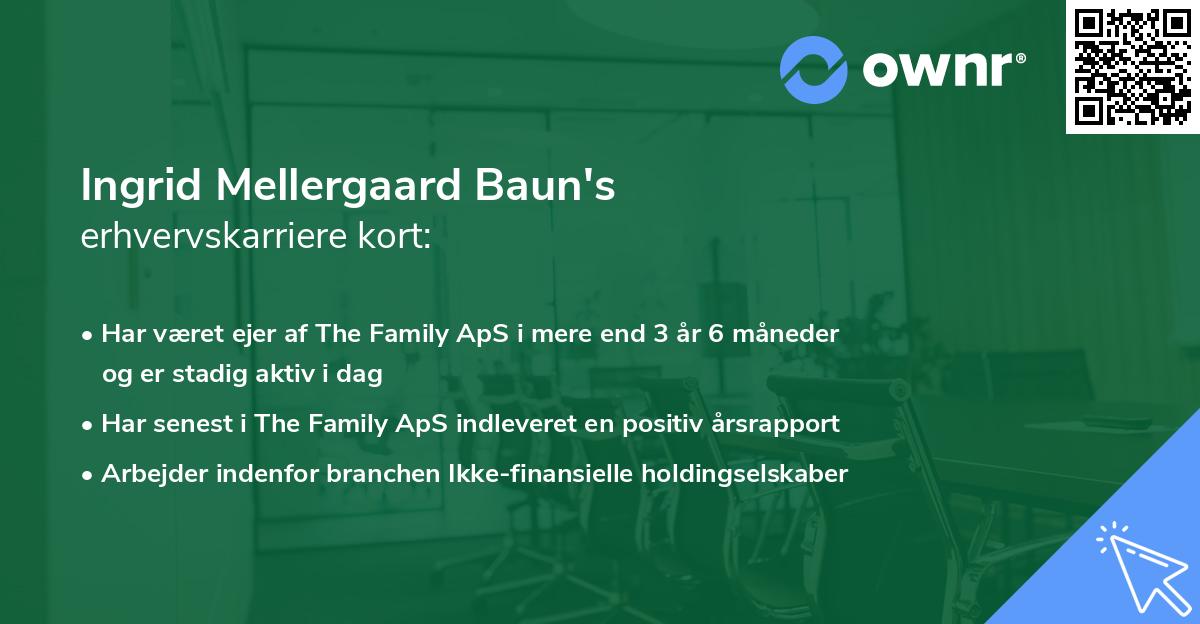 ownr®

Ingrid Mellergaard Baun's
erhvervskarriere kort:

• Har været ejer af The Family ApS i mere end 3 år 6 måneder og er stadig aktiv i dag
• Har senest i The Family ApS indleveret en positiv årsrapport
• Arbejder indenfor branchen Ikke-finansielle holdingselskaber